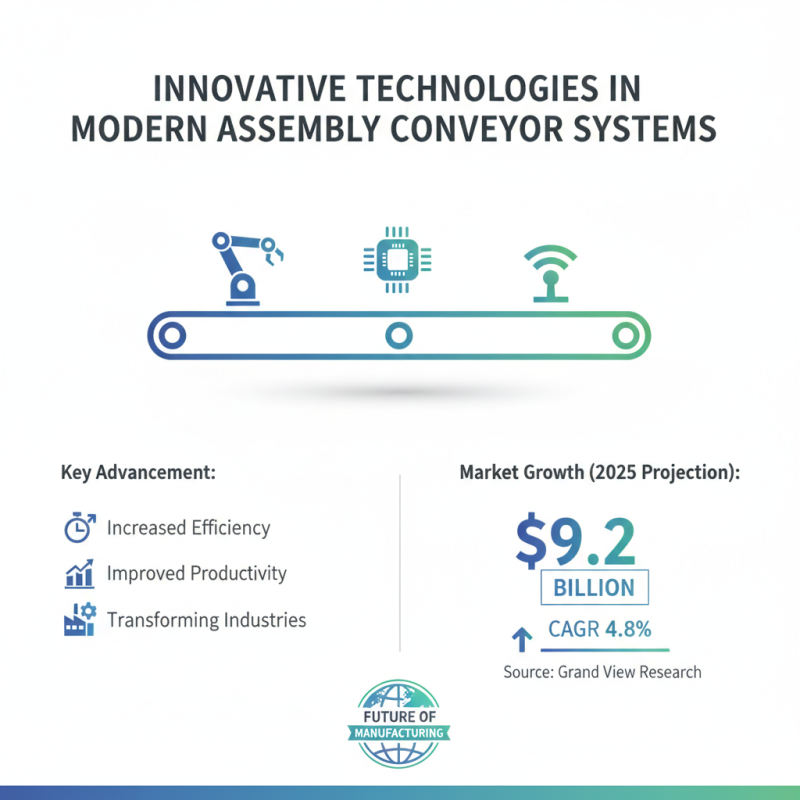 INNOVATIVE TECHNOLOGIES IN MODERN ASSEMBLY CONVEYOR SYSTEMS

Key Advancement:

Increased Efficiency

Improved Productivity

Transforming Industries

Market Growth (2025 Projection):

$9.2

BILLION

CAGR 4.8%

Source: Grand View Research

FUTURE OF MANUFACTURING